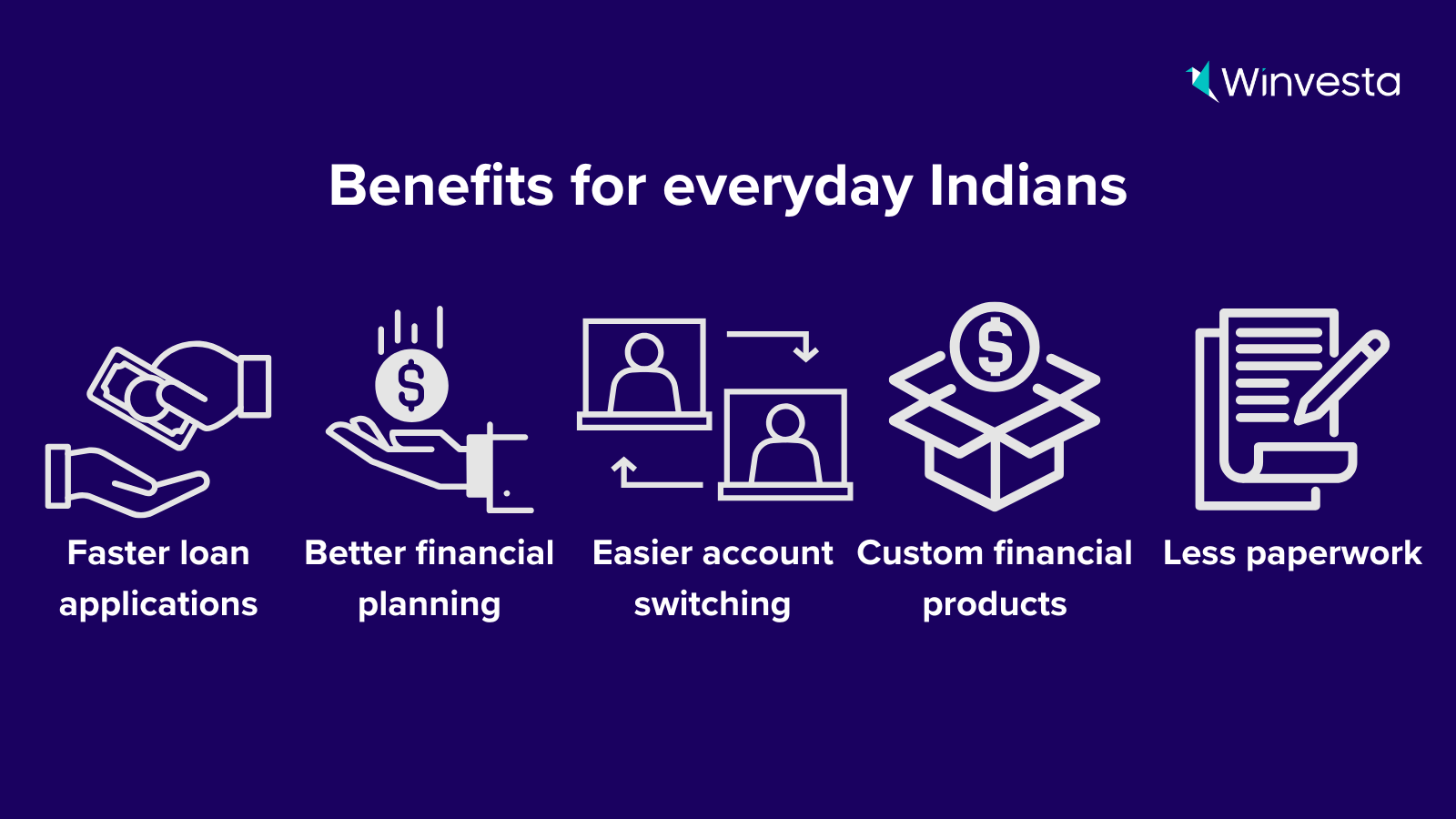 Winvesta

Benefits for everyday Indians

Faster loan applications

Better financial planning

Easier account switching

Custom financial products

Less paperwork